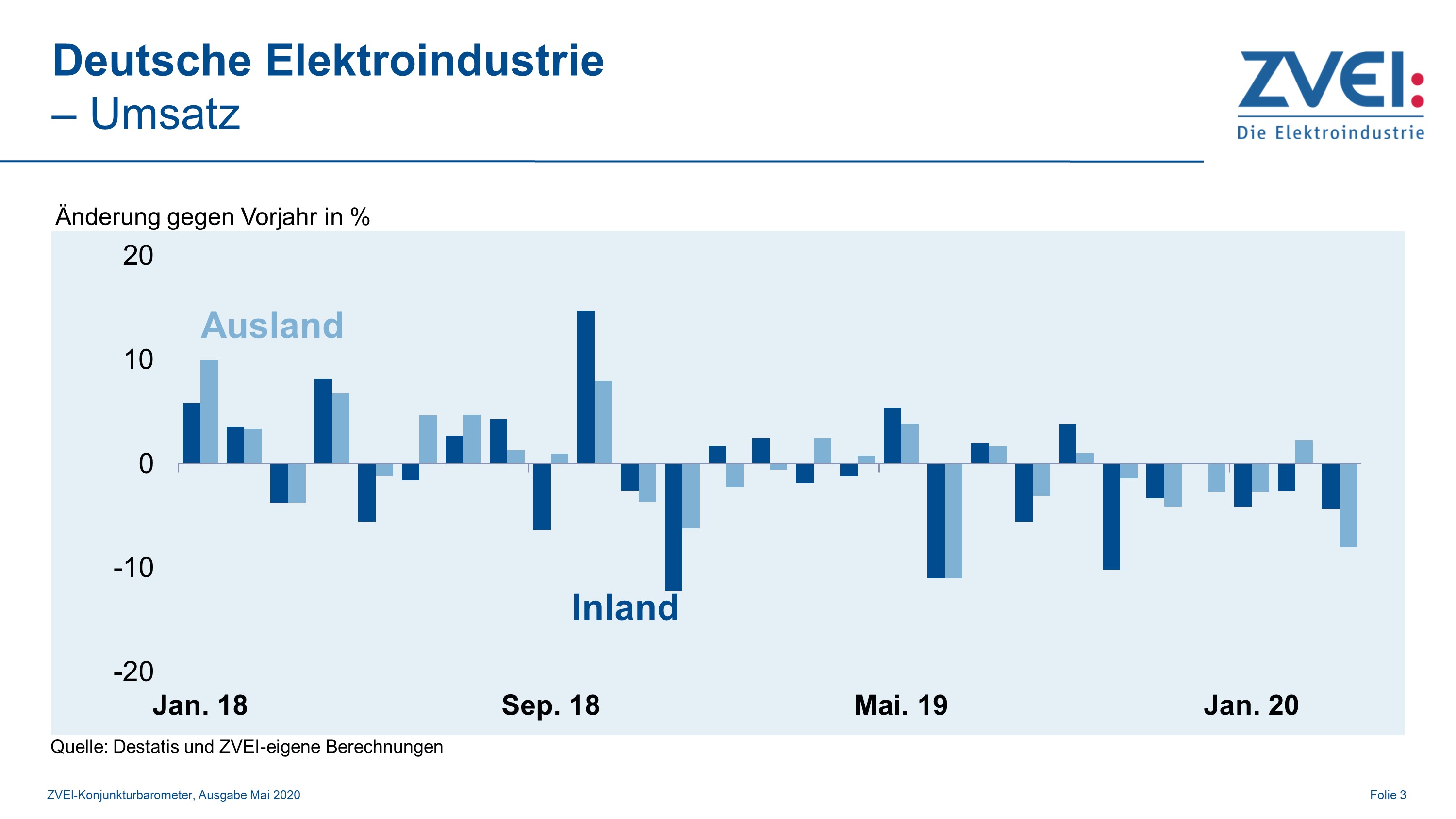 Deutsche Elektroindustrie
– Umsatz

ZVEI:
Die Elektroindustrie

Änderung gegen Vorjahr in %

20
10
0
-10
-20

Ausland

Inland

Jan. 18
Sep. 18
Mai. 19
Jan. 20

Quelle: Destatis und ZVEI-eigene Berechnungen

ZVEI-Konjunkturbarometer, Ausgabe Mai 2020

Folie 3